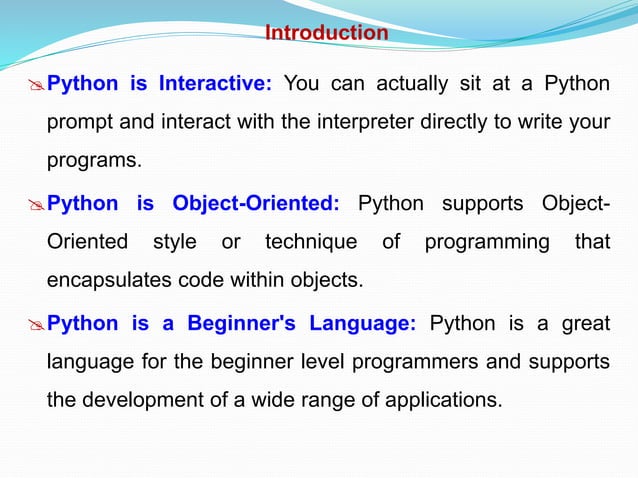 Introduction

Python is Interactive: You can actually sit at a Python prompt and interact with the interpreter directly to write your programs.

Python is Object-Oriented: Python supports Object-Oriented style or technique of programming that encapsulates code within objects.

Python is a Beginner's Language: Python is a great language for the beginner level programmers and supports the development of a wide range of applications.